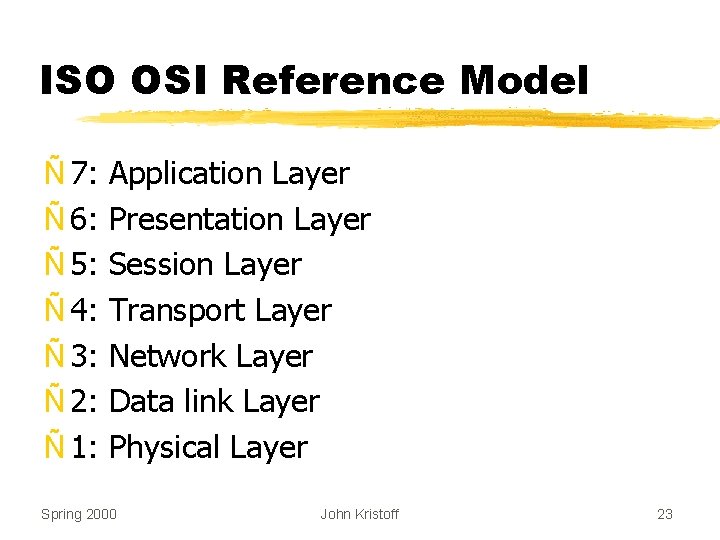 ISO OSI Reference Model

Ñ 7: Application Layer
Ñ 6: Presentation Layer
Ñ 5: Session Layer
Ñ 4: Transport Layer
Ñ 3: Network Layer
Ñ 2: Data link Layer
Ñ 1: Physical Layer

Spring 2000 John Kristoff 23